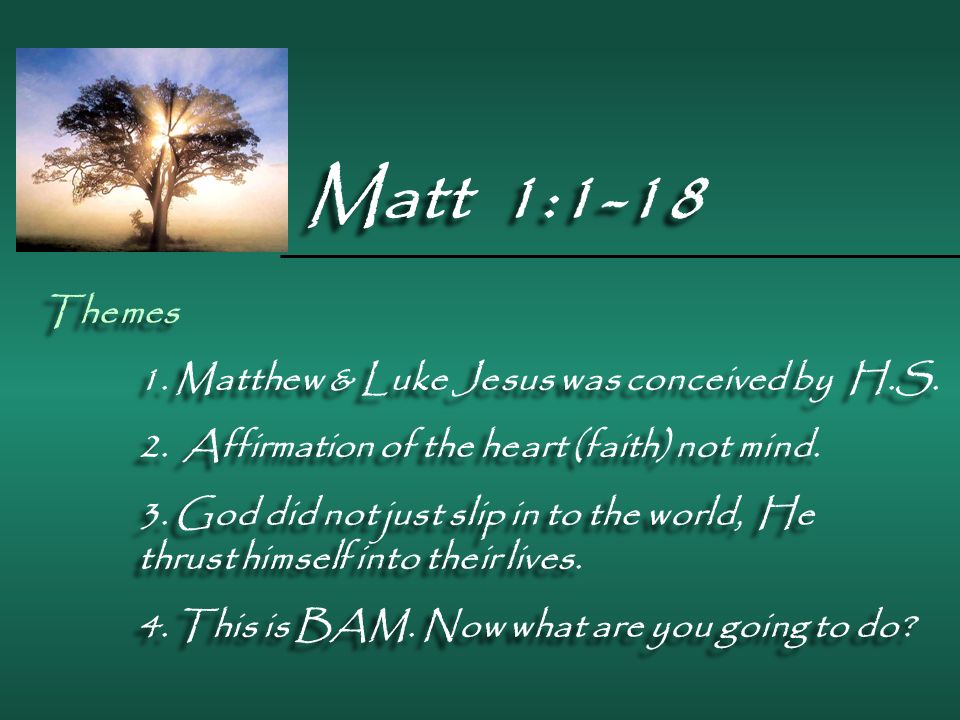 Matt 1:1-18

Themes

1. Matthew & Luke Jesus was conceived by H.S.

2. Affirmation of the heart (faith) not mind.

3. God did not just slip in to the world, He thrust himself into their lives.

4. This is BAM. Now what are you going to do?